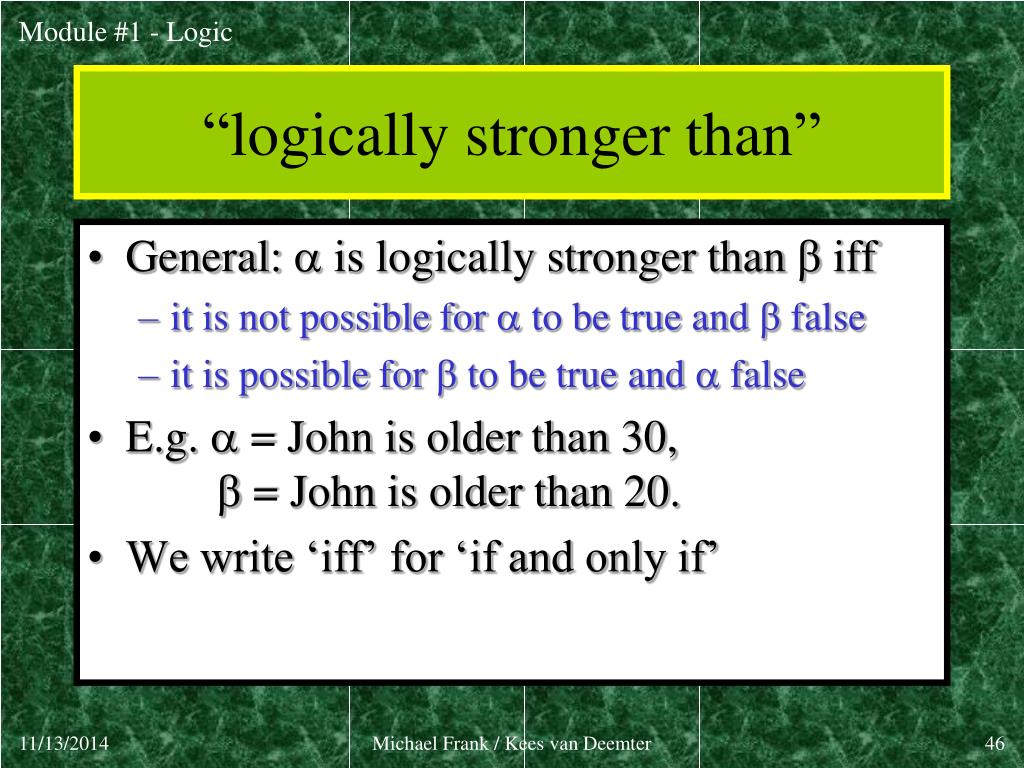 Module #1 - Logic

“logically stronger than”

• General: $\alpha$ is logically stronger than $\beta$ iff
– it is not possible for $\alpha$ to be true and $\beta$ false
– it is possible for $\beta$ to be true and $\alpha$ false
• E.g. $\alpha$ = John is older than 30,
$\beta$ = John is older than 20.
• We write ‘iff’ for ‘if and only if’

11/13/2014

Michael Frank / Kees van Deemter

46